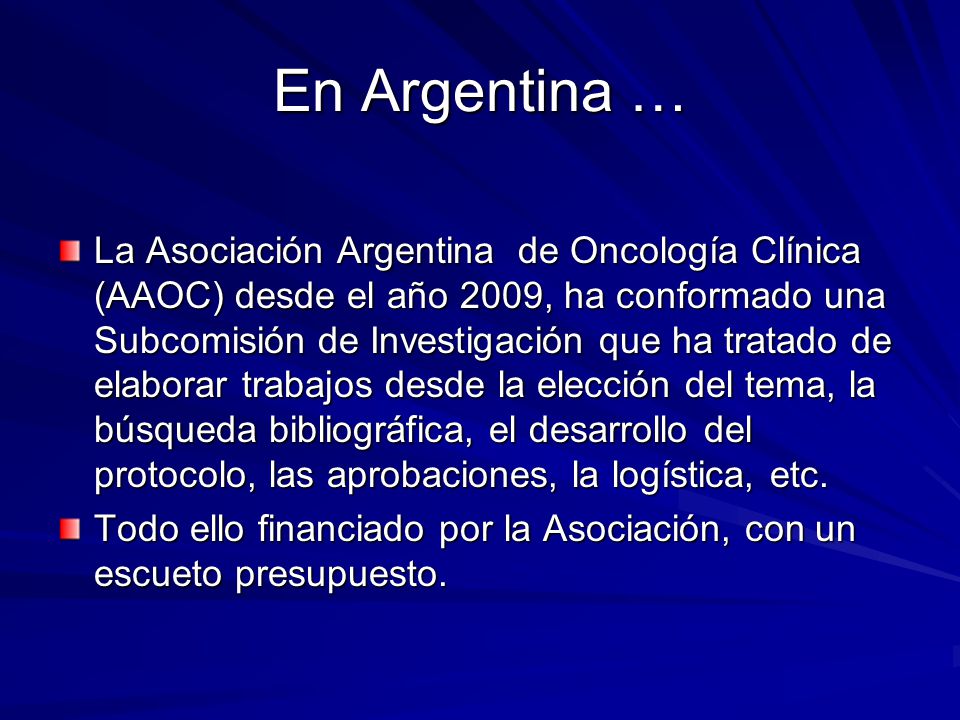 En Argentina …

La Asociación Argentina de Oncología Clínica (AAOC) desde el año 2009, ha conformado una Subcomisión de Investigación que ha tratado de elaborar trabajos desde la elección del tema, la búsqueda bibliográfica, el desarrollo del protocolo, las aprobaciones, la logística, etc.

Todo ello financiado por la Asociación, con un escueto presupuesto.